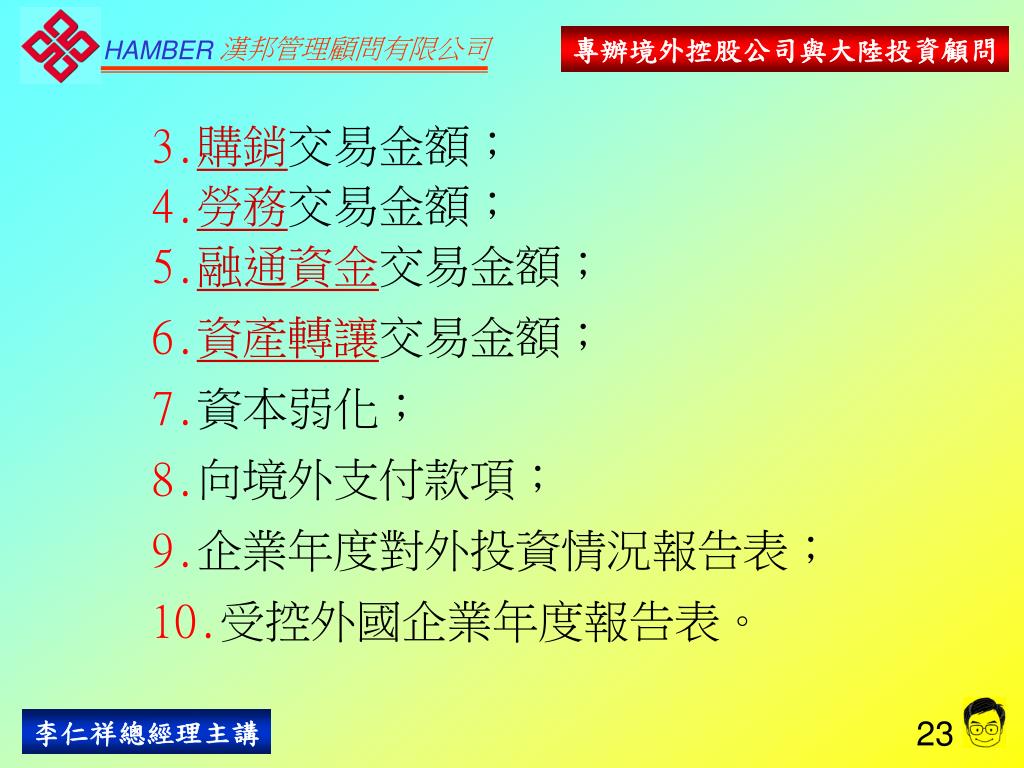 HAMBER 漢邦管理顧問有限公司

專辦境外控股公司與大陸投資顧問

3.購銷交易金額；
4.勞務交易金額；
5.融通資金交易金額；
6.資產轉讓交易金額；
7.資本弱化；
8.向境外支付款項；
9.企業年度對外投資情況報告表；
10.受控外國企業年度報告表。

李仁祥總經理主講

23